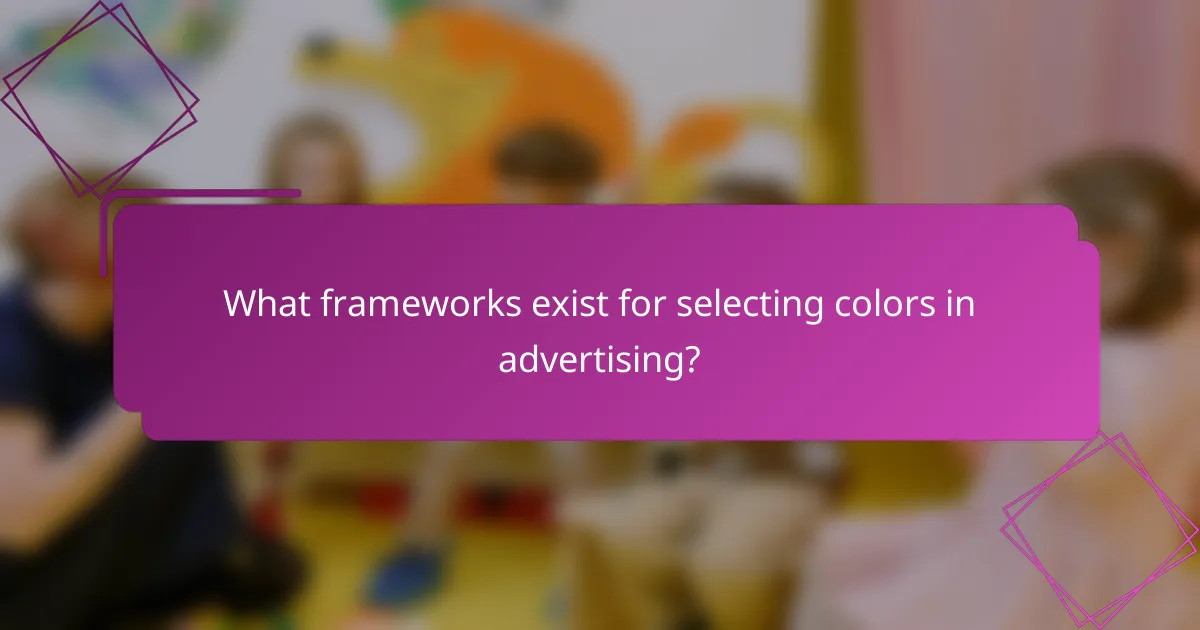 What frameworks exist for selecting colors in advertising?